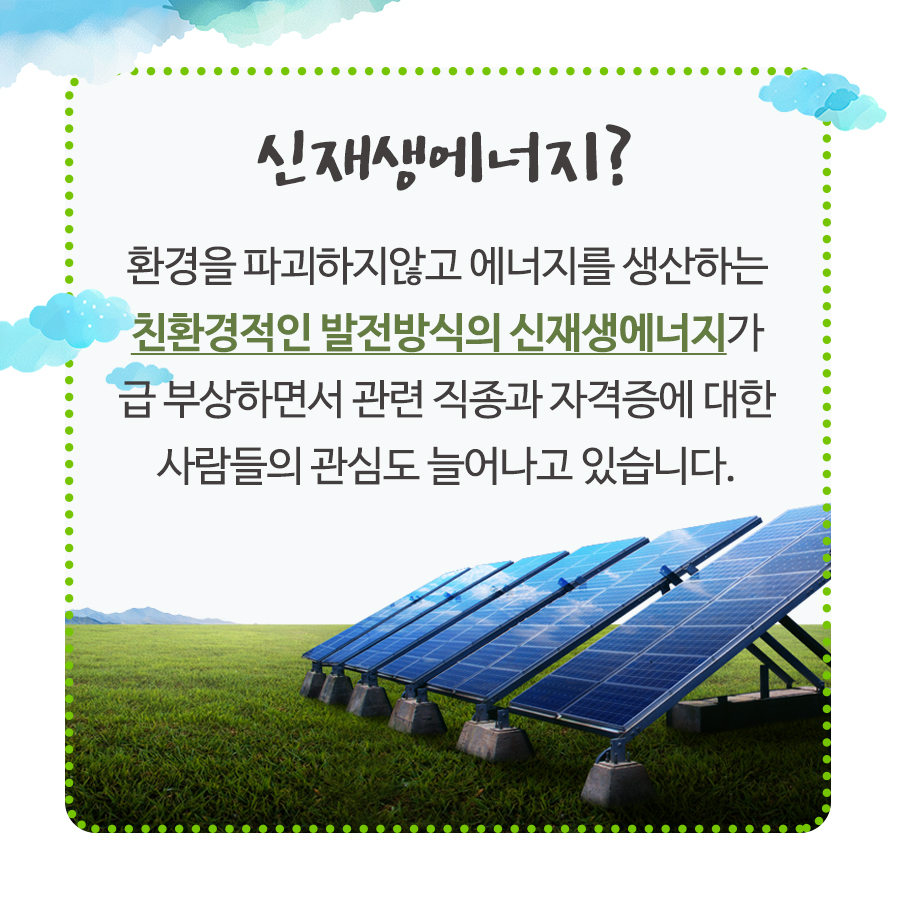 신재생에너지?

환경을 파괴하지않고 에너지를 생산하는 친환경적인 발전방식의 신재생에너지가 급 부상하면서 관련 직종과 자격증에 대한 사람들의 관심도 늘어나고 있습니다.